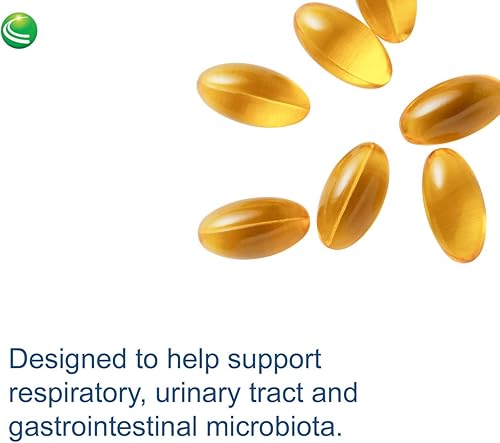 Designed to help support respiratory, urinary tract and gastrointestinal microbiota.